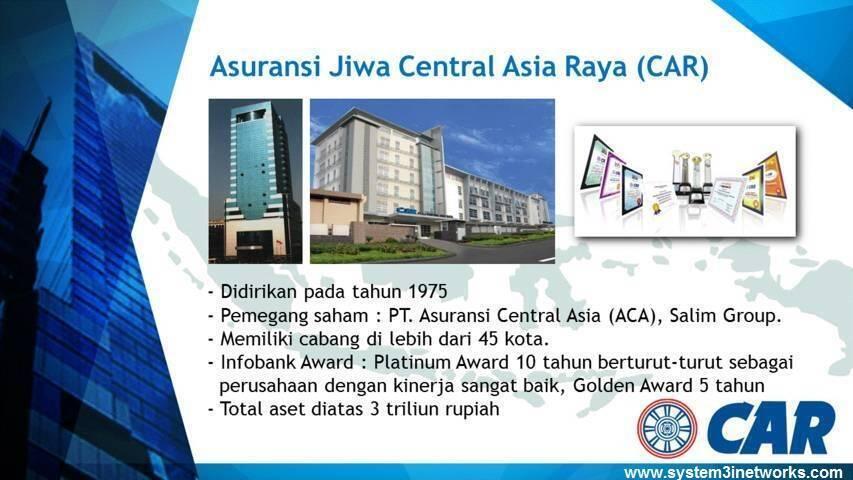 Asuransi Jiwa Central Asia Raya (CAR)

- Didirikan pada tahun 1975
- Pemegang saham : PT. Asuransi Central Asia (ACA), Salim Group.
- Memiliki cabang di lebih dari 45 kota.
- Infobank Award : Platinum Award 10 tahun berturut-turut sebagai perusahaan dengan kinerja sangat baik, Golden Award 5 tahun
- Total aset diatas 3 triliun rupiah

CAR

www.system3inetworks.com